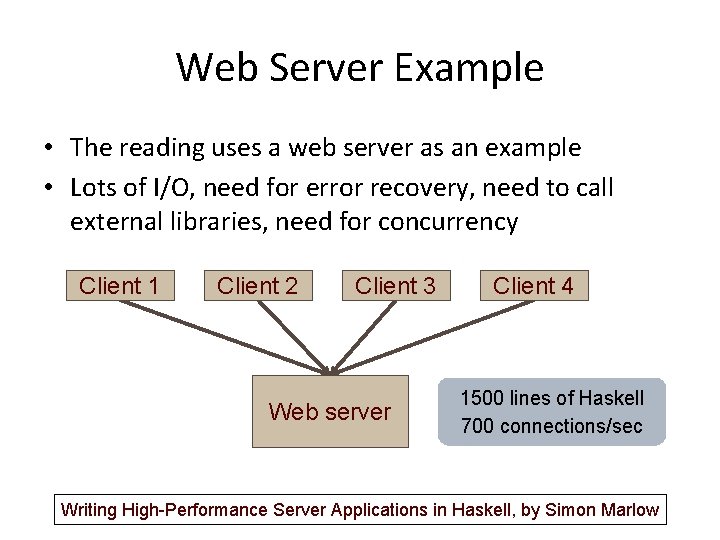 Web Server Example

• The reading uses a web server as an example
• Lots of I/O, need for error recovery, need to call external libraries, need for concurrency

Client 1
Client 2
Client 3
Client 4

Web server

1500 lines of Haskell
700 connections/sec

Writing High-Performance Server Applications in Haskell, by Simon Marlow